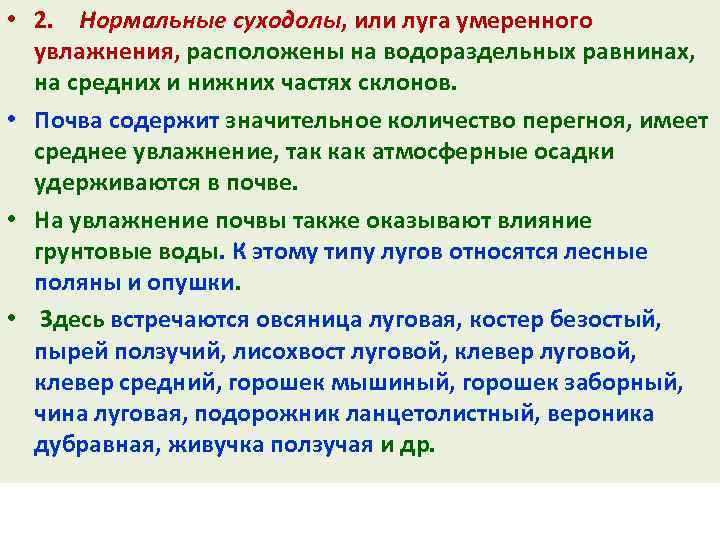 • 2. Нормальные суходолы, или луга умеренного увлажнения, расположены на водораздельных равнинах, на средних и нижних частях склонов.

• Почва содержит значительное количество перегноя, имеет среднее увлажнение, так как атмосферные осадки удерживаются в почве.

• На увлажнение почвы также оказывают влияние грунтовые воды. К этому типу лугов относятся лесные поляны и опушки.

• Здесь встречаются овсяница луговая, костер безостый, пырей ползучий, лисохвост луговой, клевер луговой, клевер средний, горошек мышиный, горошек заборный, чина луговая, подорожник ланцетолистный, вероника дубравная, живучка ползучая и др.